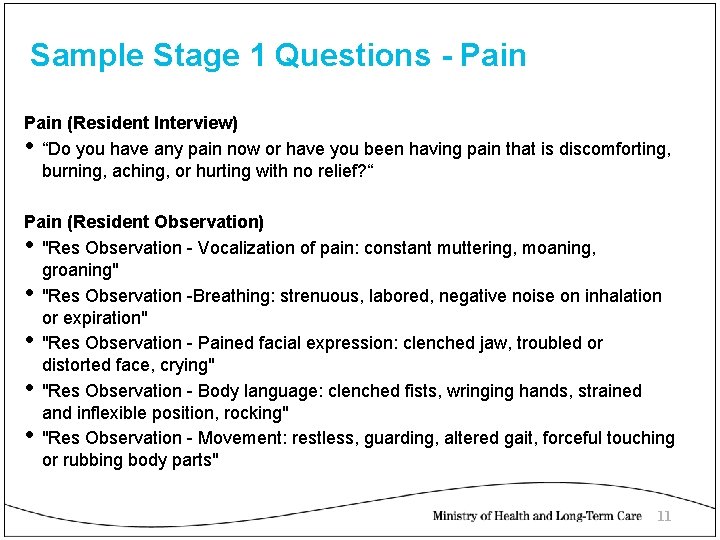 Sample Stage 1 Questions - Pain

Pain (Resident Interview)

• “Do you have any pain now or have you been having pain that is discomforting, burning, aching, or hurting with no relief?“

Pain (Resident Observation)

• "Res Observation - Vocalization of pain: constant muttering, moaning, groaning"
• "Res Observation -Breathing: strenuous, labored, negative noise on inhalation or expiration"
• "Res Observation - Pained facial expression: clenched jaw, troubled or distorted face, crying"
• "Res Observation - Body language: clenched fists, wringing hands, strained and inflexible position, rocking"
• "Res Observation - Movement: restless, guarding, altered gait, forceful touching or rubbing body parts"

Ministry of Health and Long-Term Care 11